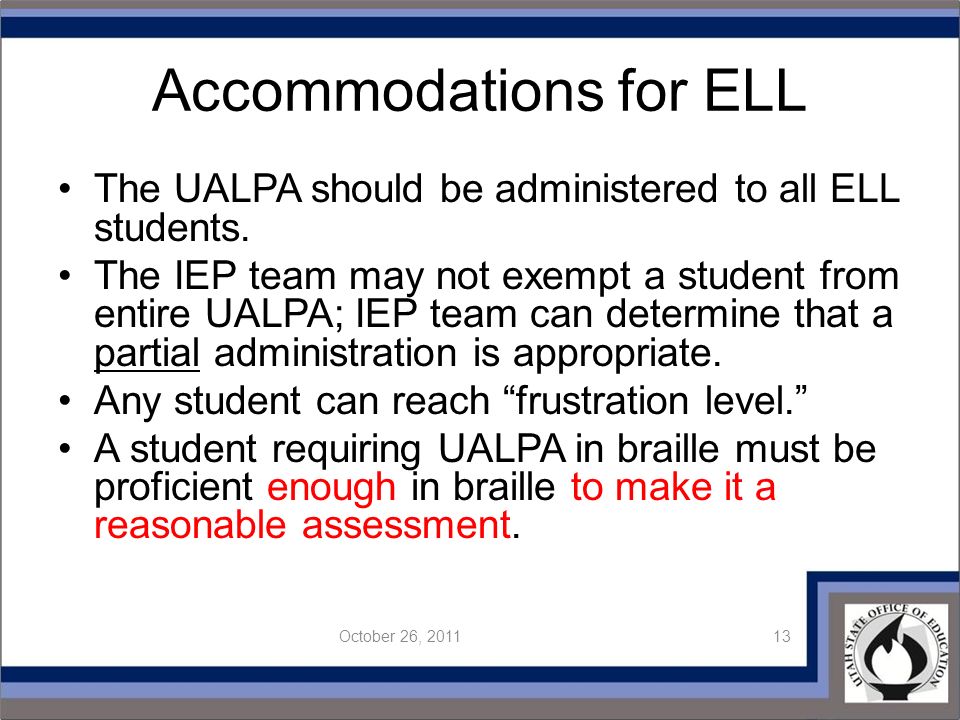 Accommodations for ELL

• The UALPA should be administered to all ELL students.
• The IEP team may not exempt a student from entire UALPA; IEP team can determine that a partial administration is appropriate.
• Any student can reach “frustration level.”
• A student requiring UALPA in braille must be proficient enough in braille to make it a reasonable assessment.

October 26, 2011

13

UTAH STATE OFFICE OF EDUCATION